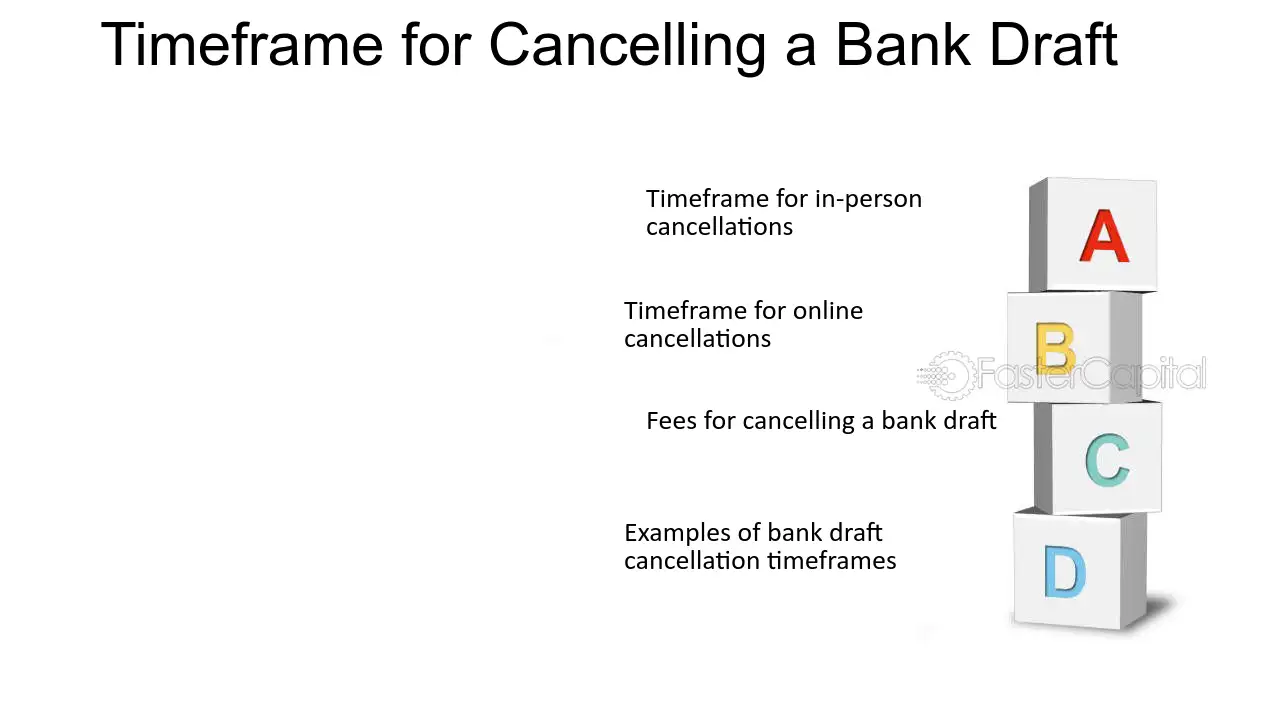 Timeframe for Cancelling a Bank Draft

Timeframe for in-person cancellations

A

Timeframe for online cancellations

B

FasterCapital

Fees for cancelling a bank draft

C

Examples of bank draft cancellation timeframes

D